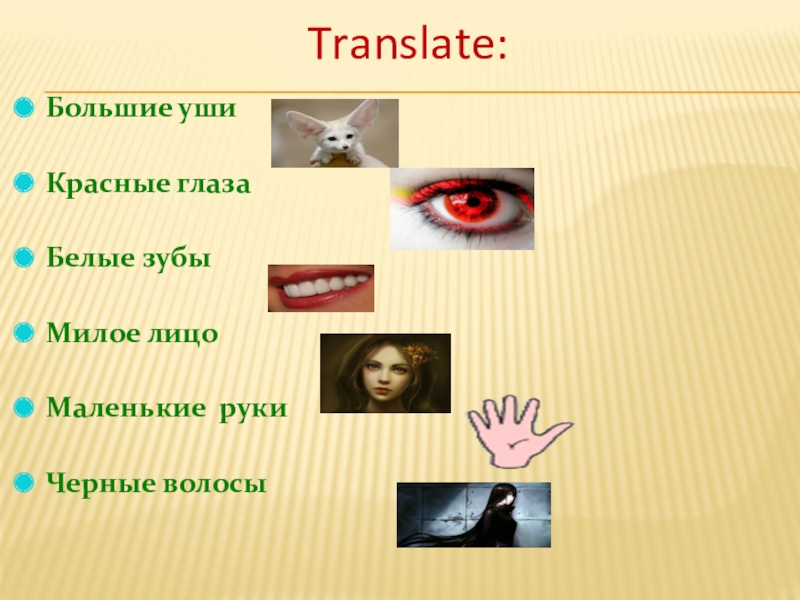 Translate:

Большие уши

Красные глаза

Белые зубы

Милое лицо

Маленькие руки

Черные волосы